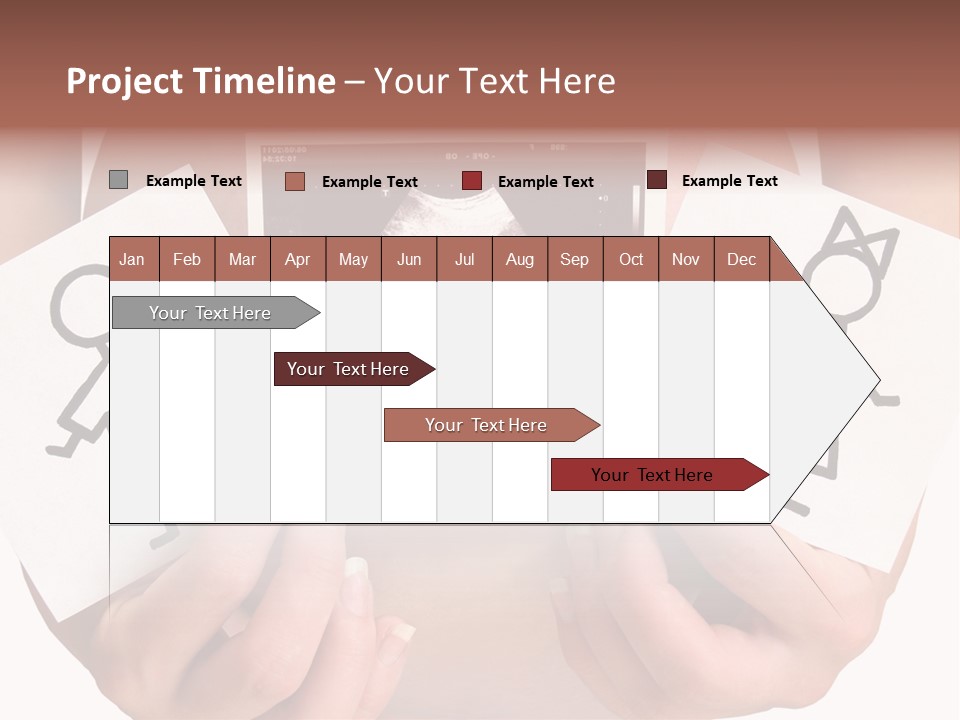 Project Timeline – Your Text Here

Example Text
Example Text
Example Text
Example Text

| Jan | Feb | Mar | Apr | May | Jun | Jul | Aug | Sep | Oct | Nov | Dec |
|---|---|---|---|---|---|---|---|---|---|---|---|

Your Text Here

Your Text Here

Your Text Here

Your Text Here